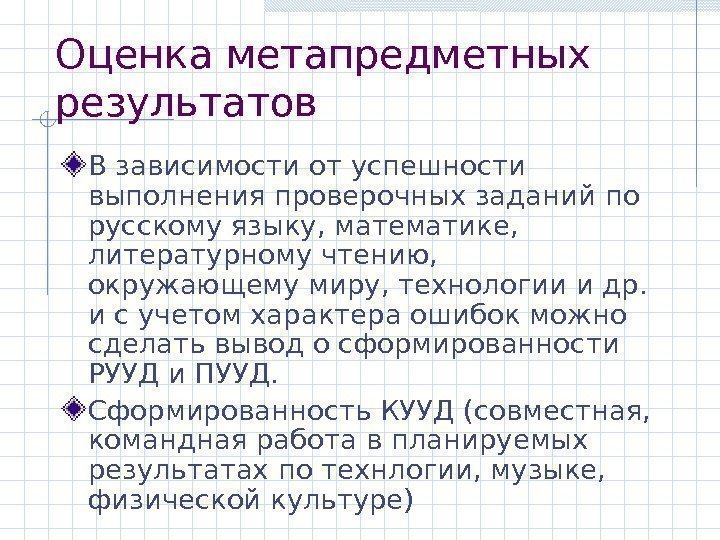 Оценка метапредметных результатов

В зависимости от успешности выполнения проверочных заданий по русскому языку, математике, литературному чтению, окружающему миру, технологии и др. и с учетом характера ошибок можно сделать вывод о сформированности РУУД и ПУУД.

Сформированность КУУД (совместная, командная работа в планируемых результатах по технлогии, музыке, физической культуре)